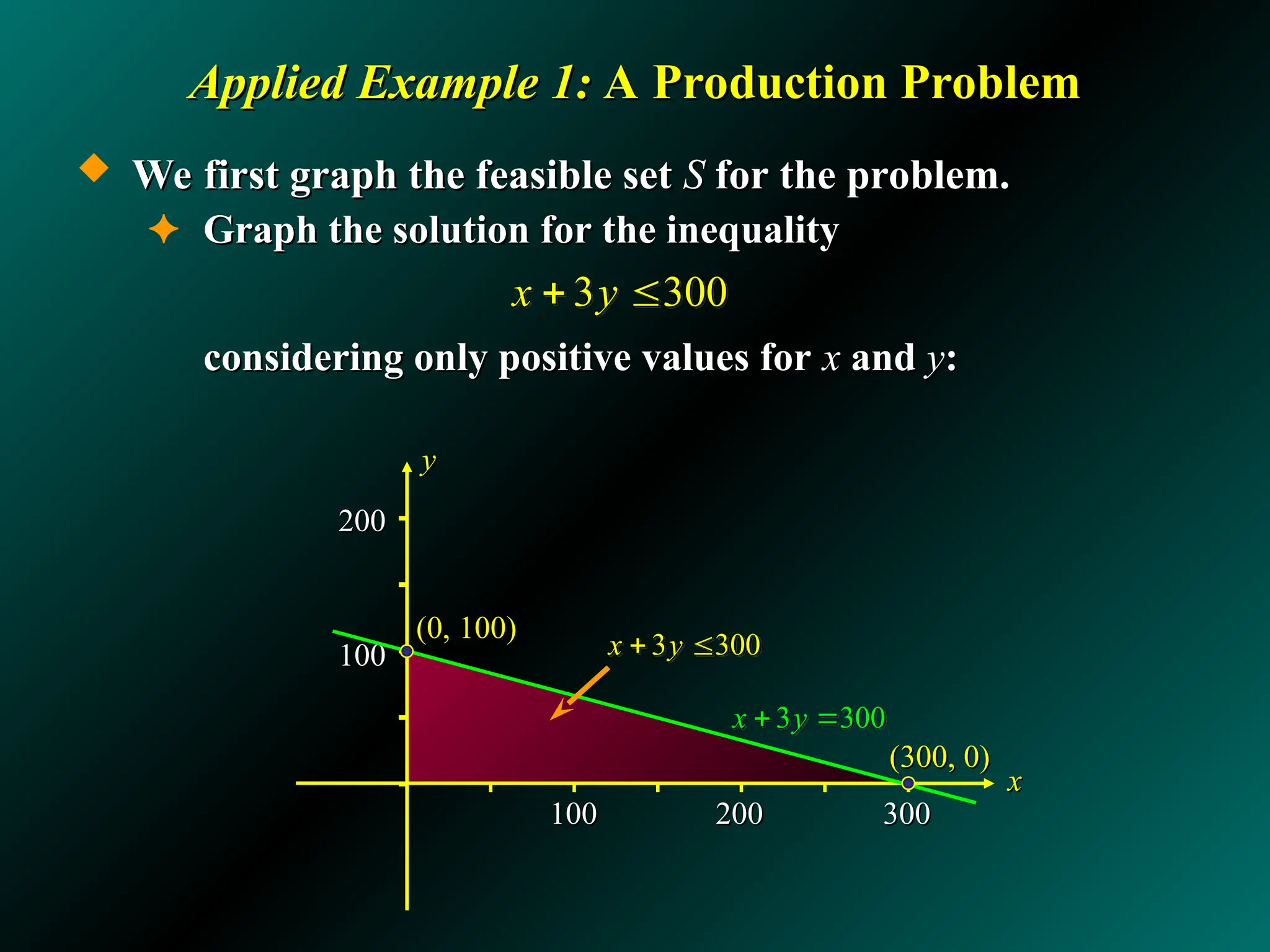 Applied Example 1: A Production Problem

We first graph the feasible set $S$ for the problem.

Graph the solution for the inequality

$x + 3y \leq 300$

considering only positive values for $x$ and $y$:

$y$

200

100

(0, 100)

$x + 3y \leq 300$

$x + 3y = 300$

(300, 0)

$x$

100

200

300